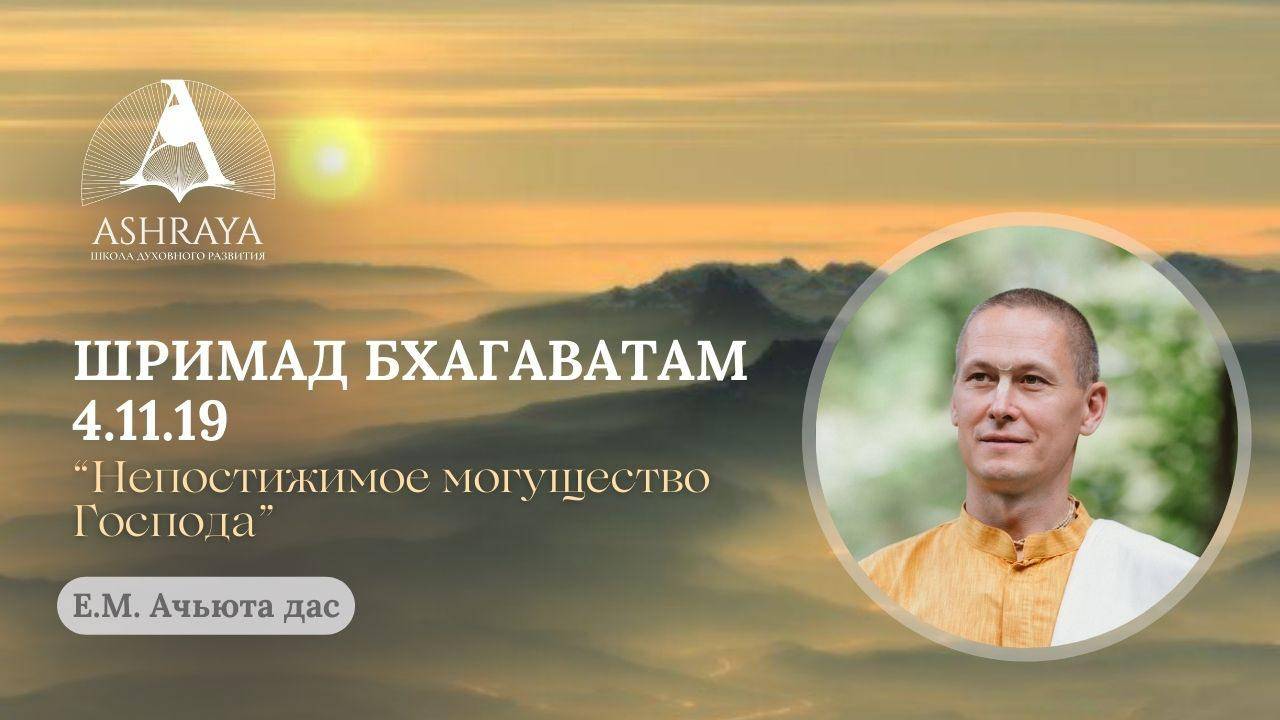 A
ASHRAYA
ШКОЛА ДУХОВНОГО РАЗВИТИЯ

ШРИМАД БХАГАВАТАМ
4.11.19
“Непостижимое могущество Господа”

Е.М. Ачьюта дас